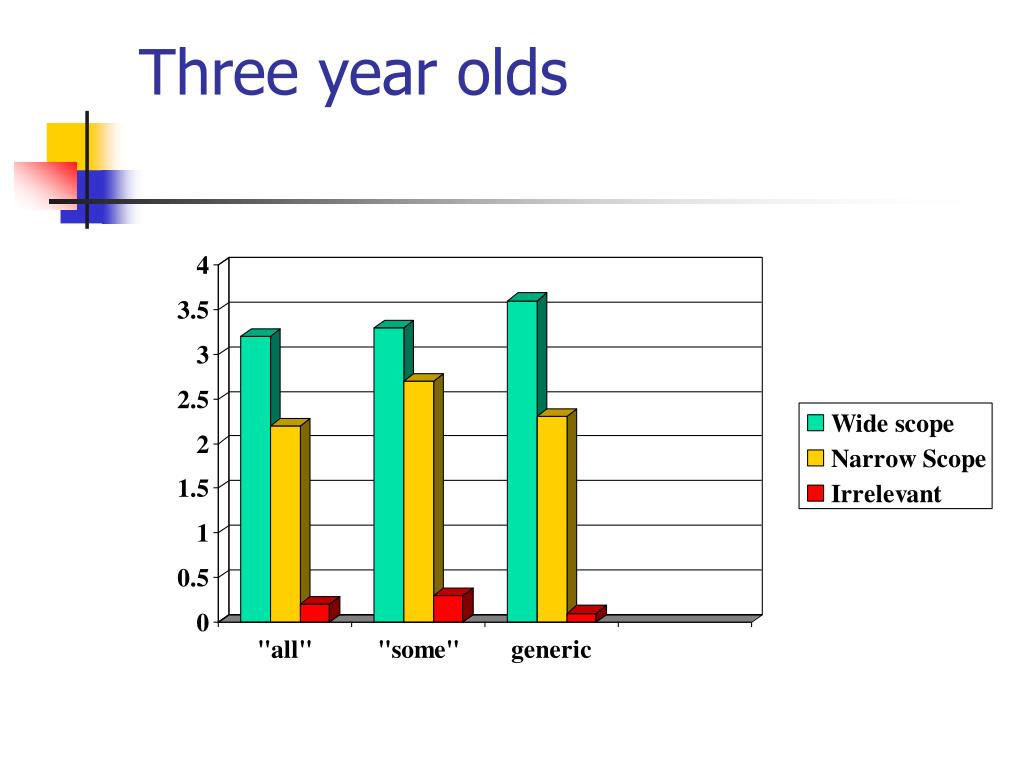 Three year olds

4
3.5
3
2.5
2
1.5
1
0.5
0

"all" "some" generic

Wide scope
Narrow Scope
Irrelevant